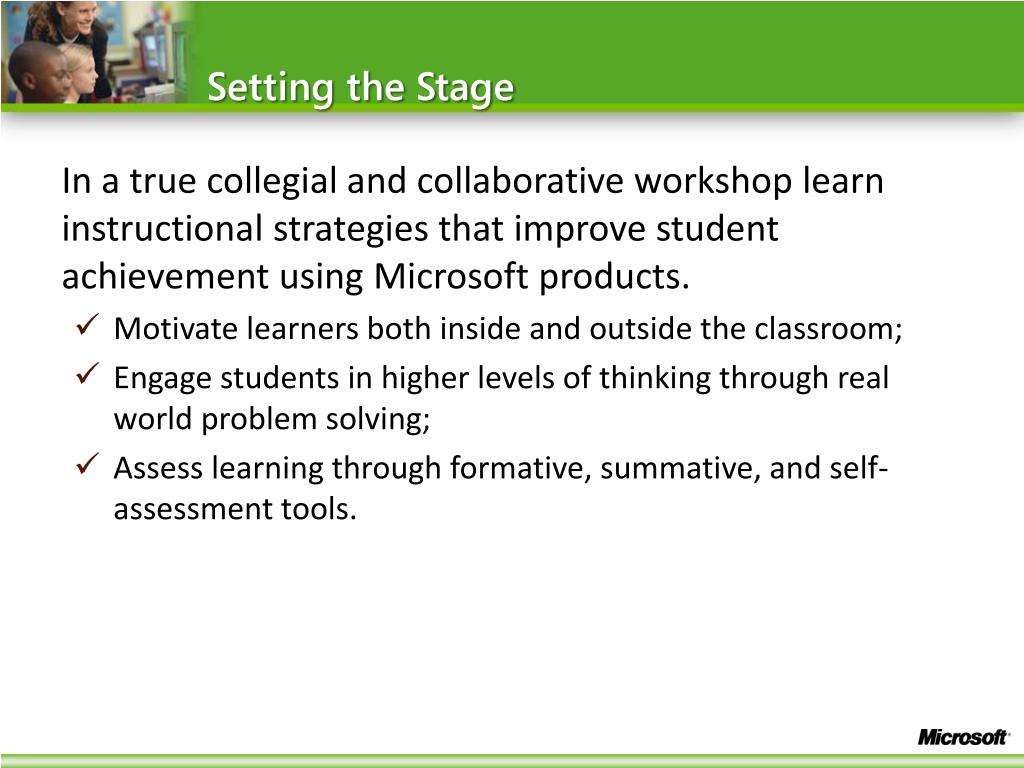 Setting the Stage

In a true collegial and collaborative workshop learn instructional strategies that improve student achievement using Microsoft products.

✓ Motivate learners both inside and outside the classroom;
✓ Engage students in higher levels of thinking through real world problem solving;
✓ Assess learning through formative, summative, and self-assessment tools.

Microsoft®